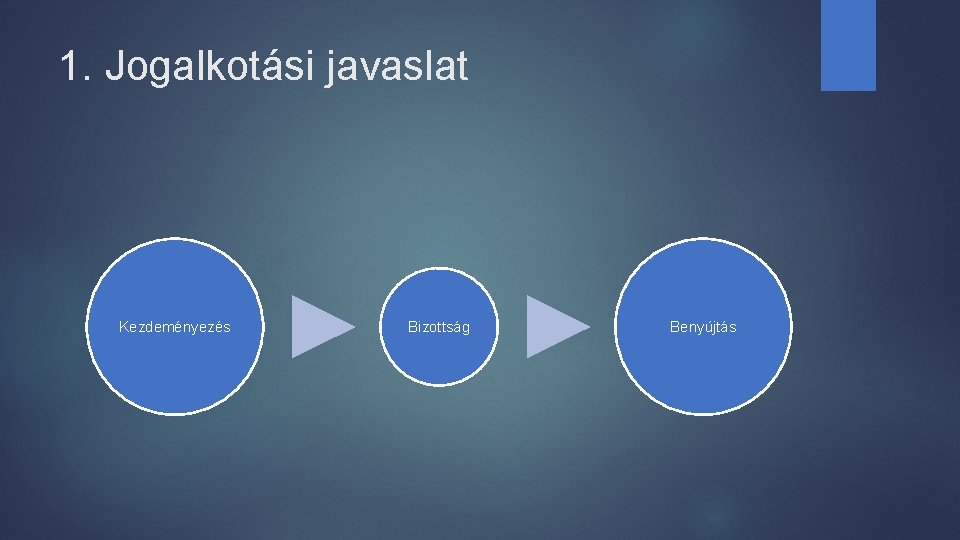 1. Jogalkotási javaslat

Kezdeményezés

Bizottság

Benyújtás